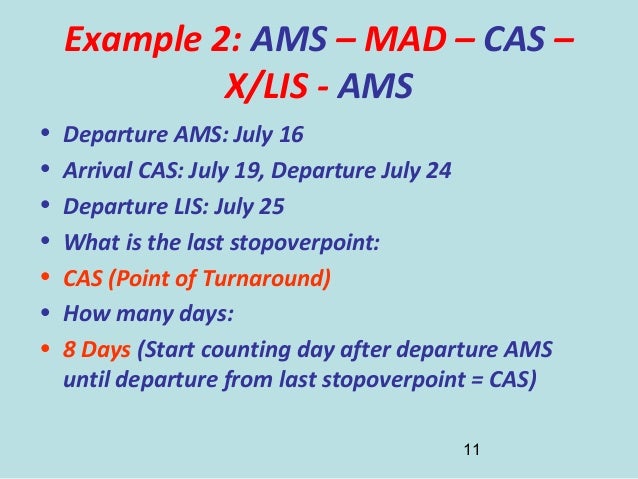 Example 2: AMS – MAD – CAS – X/LIS - AMS

• Departure AMS: July 16
• Arrival CAS: July 19, Departure July 24
• Departure LIS: July 25
• What is the last stopoverpoint:
• CAS (Point of Turnaround)
• How many days:
• 8 Days (Start counting day after departure AMS until departure from last stopoverpoint = CAS)

11